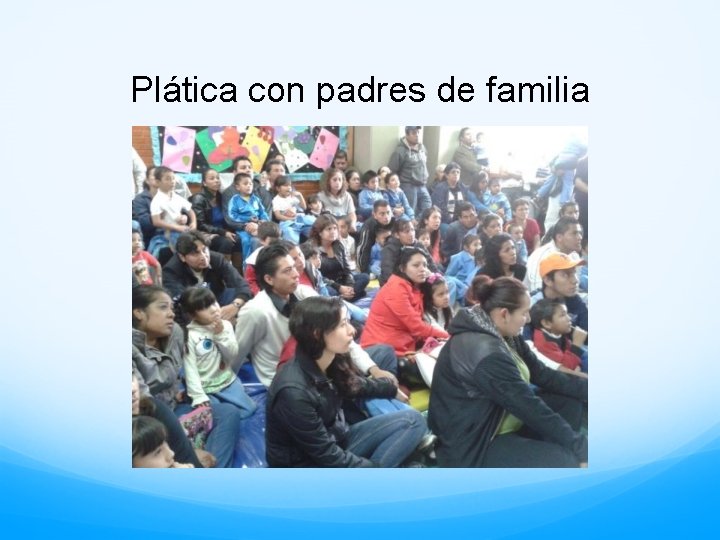 Plática con padres de familia